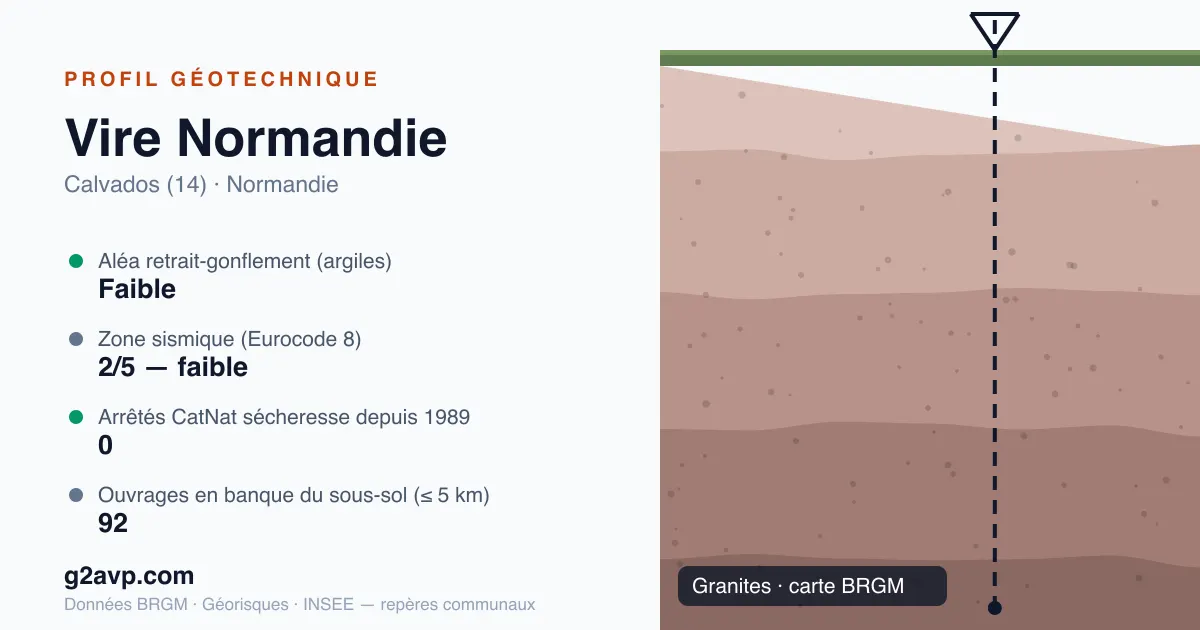 PROFIL GÉOTECHNIQUE

Vire Normandie

Calvados (14) · Normandie

Aléa retrait-gonflement (argiles)
Faible

Zone sismique (Eurocode 8)
2/5 — faible

Arrêtés CatNat sécheresse depuis 1989
0

Ouvrages en banque du sous-sol (≤ 5 km)
92

g2avp.com

Données BRGM · Géorisques · INSEE — repères communaux

Granites · carte BRGM